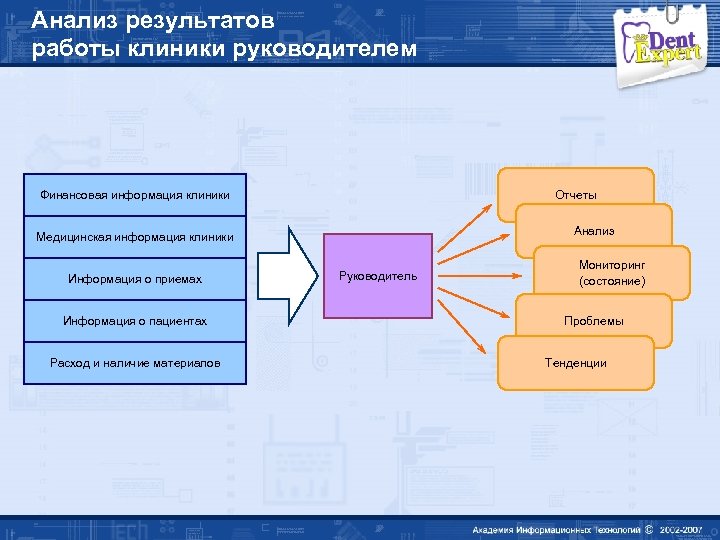 Анализ результатов работы клиники руководителем

Dent Expert

Финансовая информация клиники

Медицинская информация клиники

Информация о приемах

Информация о пациентах

Расход и наличие материалов

Руководитель

Отчеты

Анализ

Мониторинг (состояние)

Проблемы

Тенденции

Академия Информационных Технологий © 2002-2007